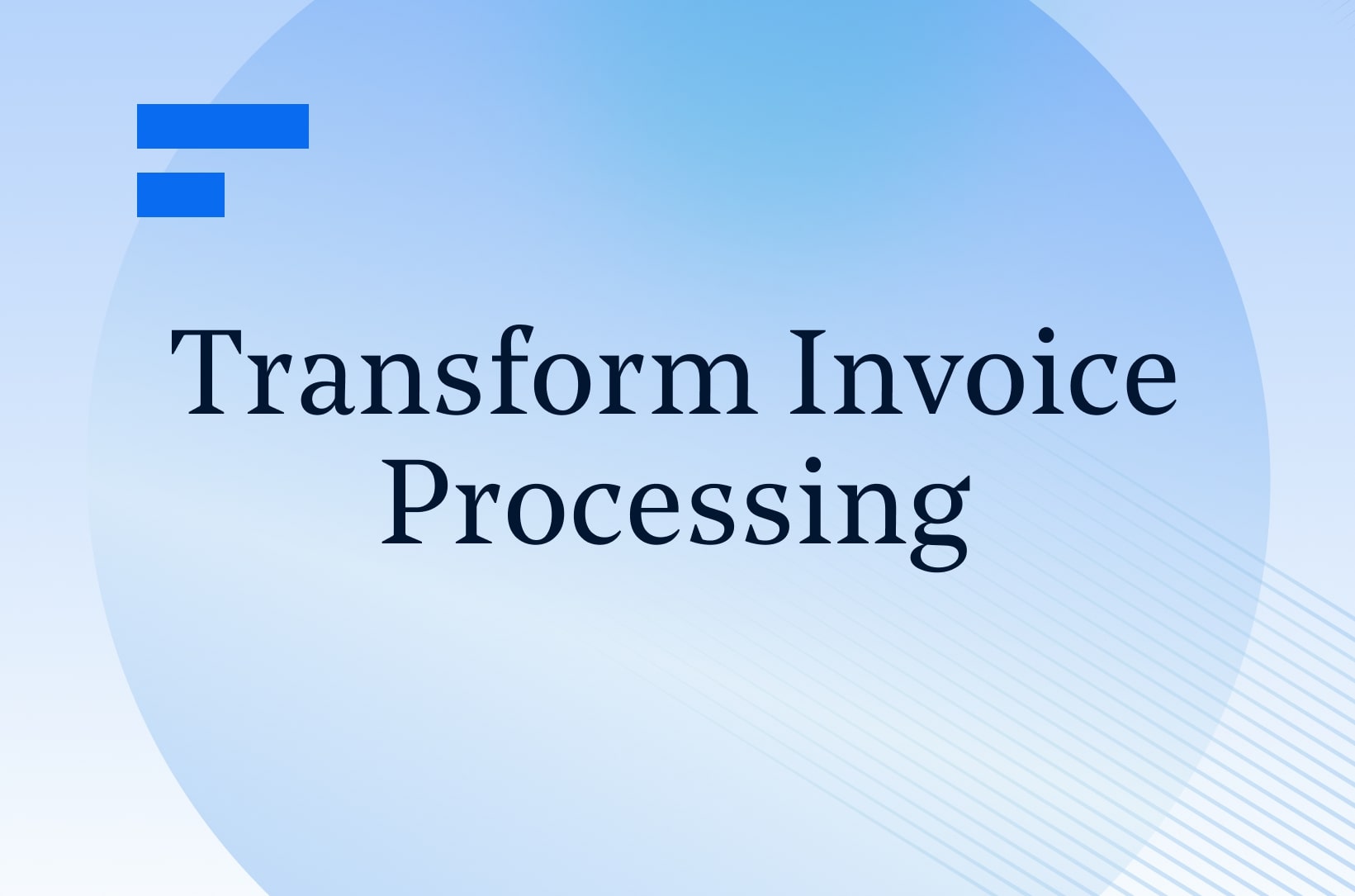 Transform Invoice Processing